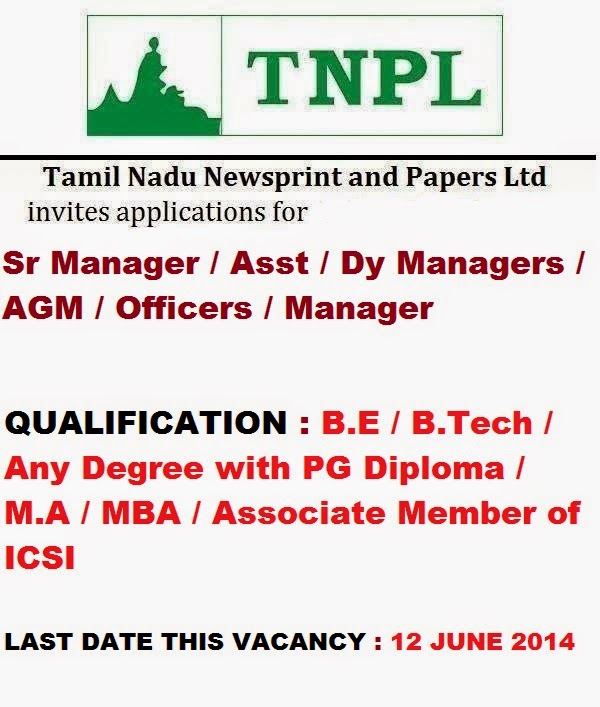 TNPL

Tamil Nadu Newsprint and Papers Ltd
invites applications for

Sr Manager / Asst / Dy Managers / AGM / Officers / Manager

QUALIFICATION : B.E / B.Tech / Any Degree with PG Diploma / M.A / MBA / Associate Member of ICSI

LAST DATE THIS VACANCY : 12 JUNE 2014